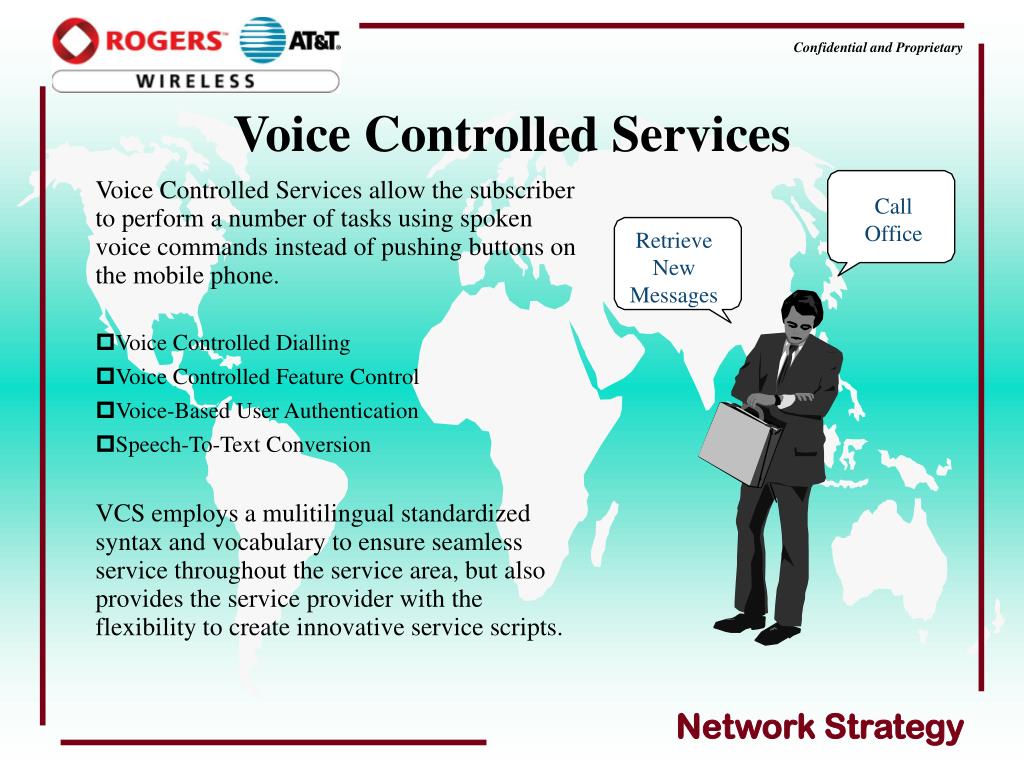 ROGERS™ AT&T

WIRELESS

Confidential and Proprietary

Voice Controlled Services

Voice Controlled Services allow the subscriber to perform a number of tasks using spoken voice commands instead of pushing buttons on the mobile phone.

Voice Controlled Dialling
Voice Controlled Feature Control
Voice-Based User Authentication
Speech-To-Text Conversion

VCS employs a mulitilingual standardized syntax and vocabulary to ensure seamless service throughout the service area, but also provides the service provider with the flexibility to create innovative service scripts.

Retrieve New Messages

Call Office

Network Strategy